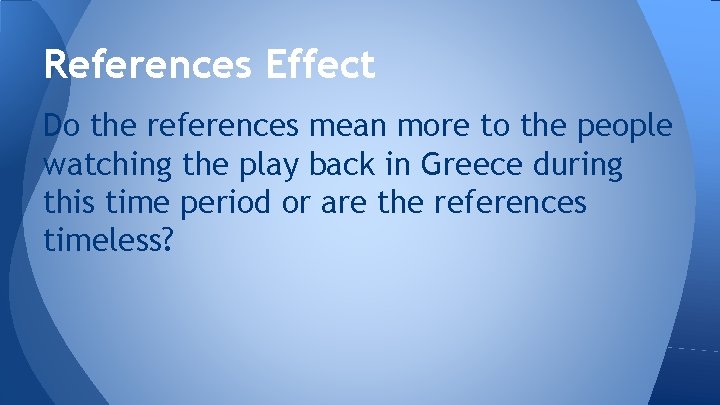 References Effect

Do the references mean more to the people watching the play back in Greece during this time period or are the references timeless?